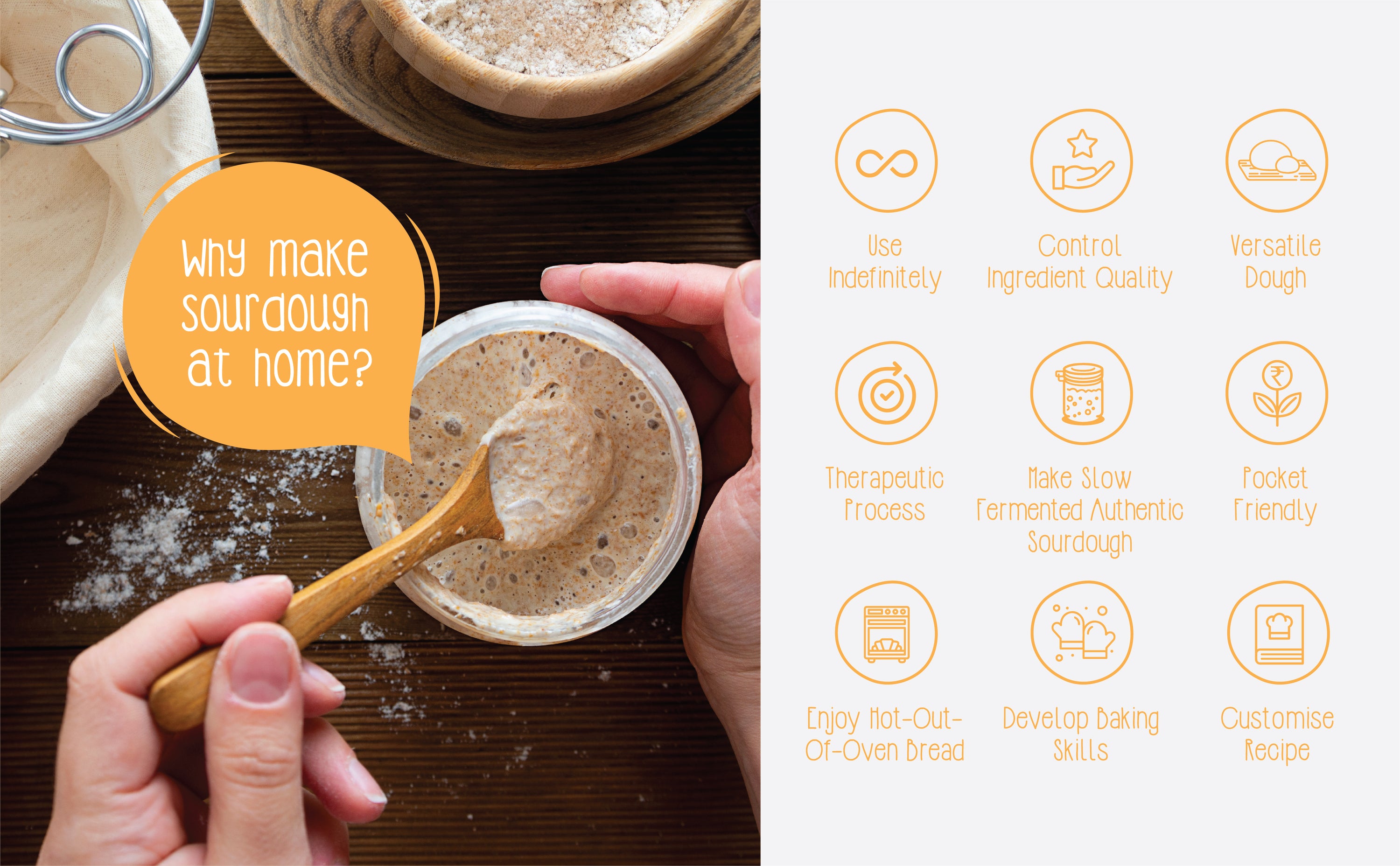 Why make sourdough at home?

Use Indefinitely

Control Ingredient Quality

Versatile Dough

Therapeutic Process

Make Slow Fermented Authentic Sourdough

Pocket Friendly

Enjoy Hot-Out-Of-Oven Bread

Develop Baking Skills

Customise Recipe